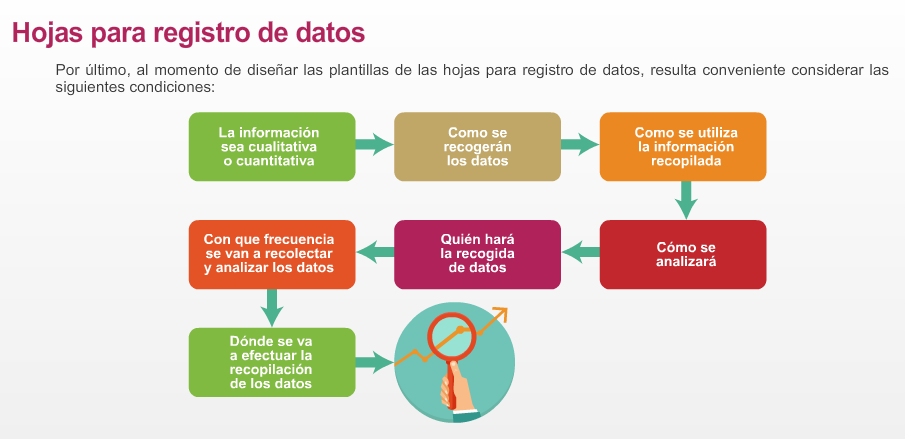 Hojas para registro de datos

Por último, al momento de diseñar las plantillas de las hojas para registro de datos, resulta conveniente considerar las siguientes condiciones:

La información sea cualitativa o cuantitativa

Como se recogerán los datos

Como se utiliza la información recopilada

Cómo se analizará

Quién hará la recogida de datos

Con que frecuencia se van a recolectar y analizar los datos

Dónde se va a efectuar la recopilación de los datos